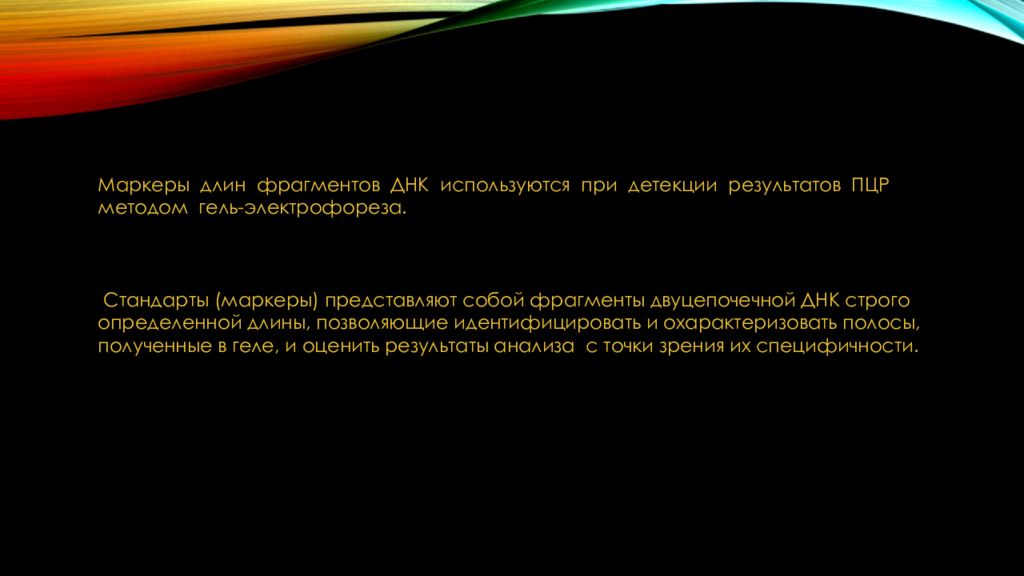 Маркеры длин фрагментов ДНК используются при детекции результатов ПЦР методом гель-электрофореза.

Стандарты (маркеры) представляют собой фрагменты двуцепочечной ДНК строго определенной длины, позволяющие идентифицировать и охарактеризовать полосы, полученные в геле, и оценить результаты анализа с точки зрения их специфичности.